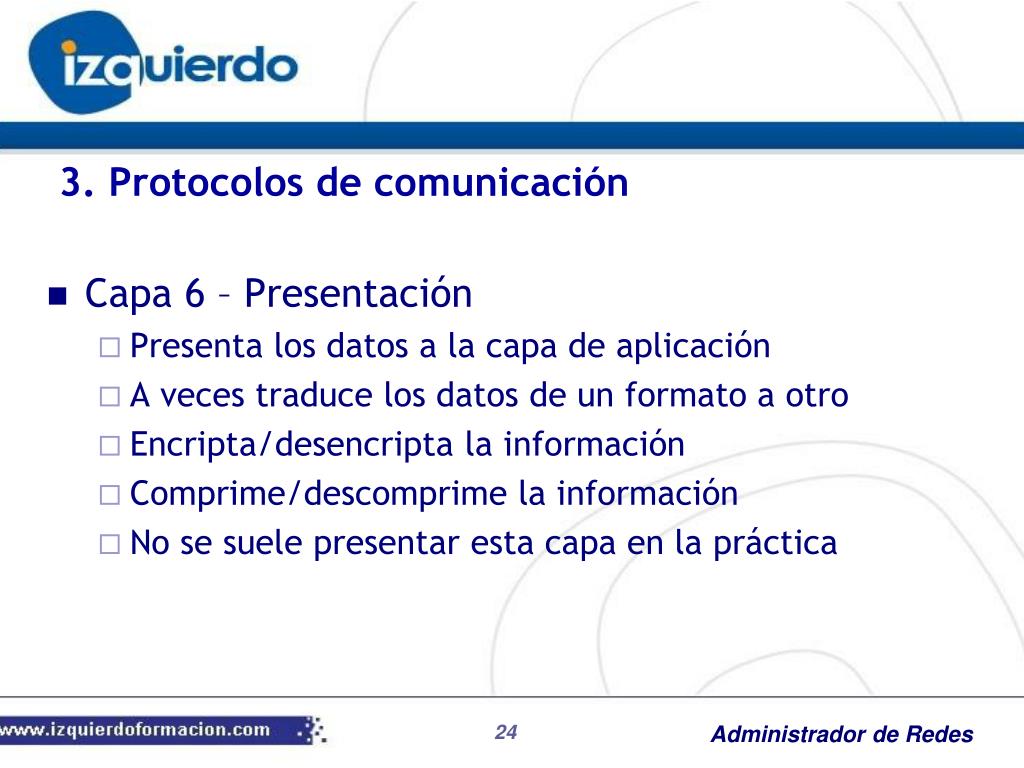 izquierdo

3. Protocolos de comunicación

Capa 6 – Presentación
Presenta los datos a la capa de aplicación
A veces traduce los datos de un formato a otro
Encripta/desencripta la información
Comprime/descomprime la información
No se suele presentar esta capa en la práctica

www.izquierdoformacion.com
24
Administrador de Redes